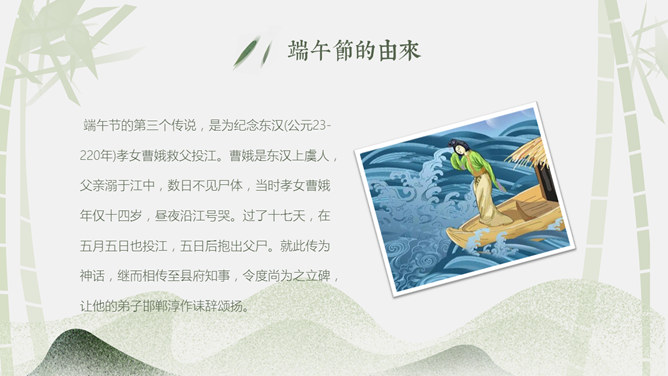 端午節的由來

端午节的第三个传说，是为纪念东汉(公元23-220年)孝女曹娥救父投江。曹娥是东汉上虞人，父亲溺于江中，数日不见尸体，当时孝女曹娥年仅十四岁，昼夜沿江号哭。过了十七天，在五月五日也投江，五日后抱出父尸。就此传为神话，继而相传至县府知事，令度尚为之立碑，让他的弟子邯郸淳作诔辞颂扬。